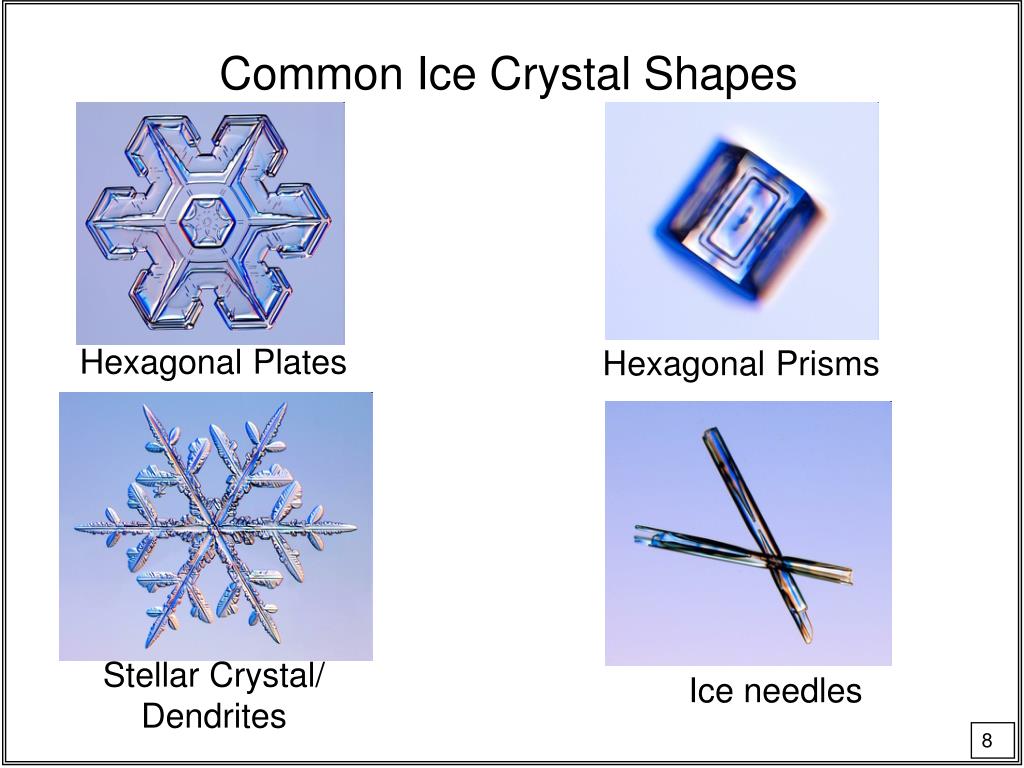 Common Ice Crystal Shapes

Hexagonal Plates

Hexagonal Prisms

Stellar Crystal/ Dendrites

Ice needles

8